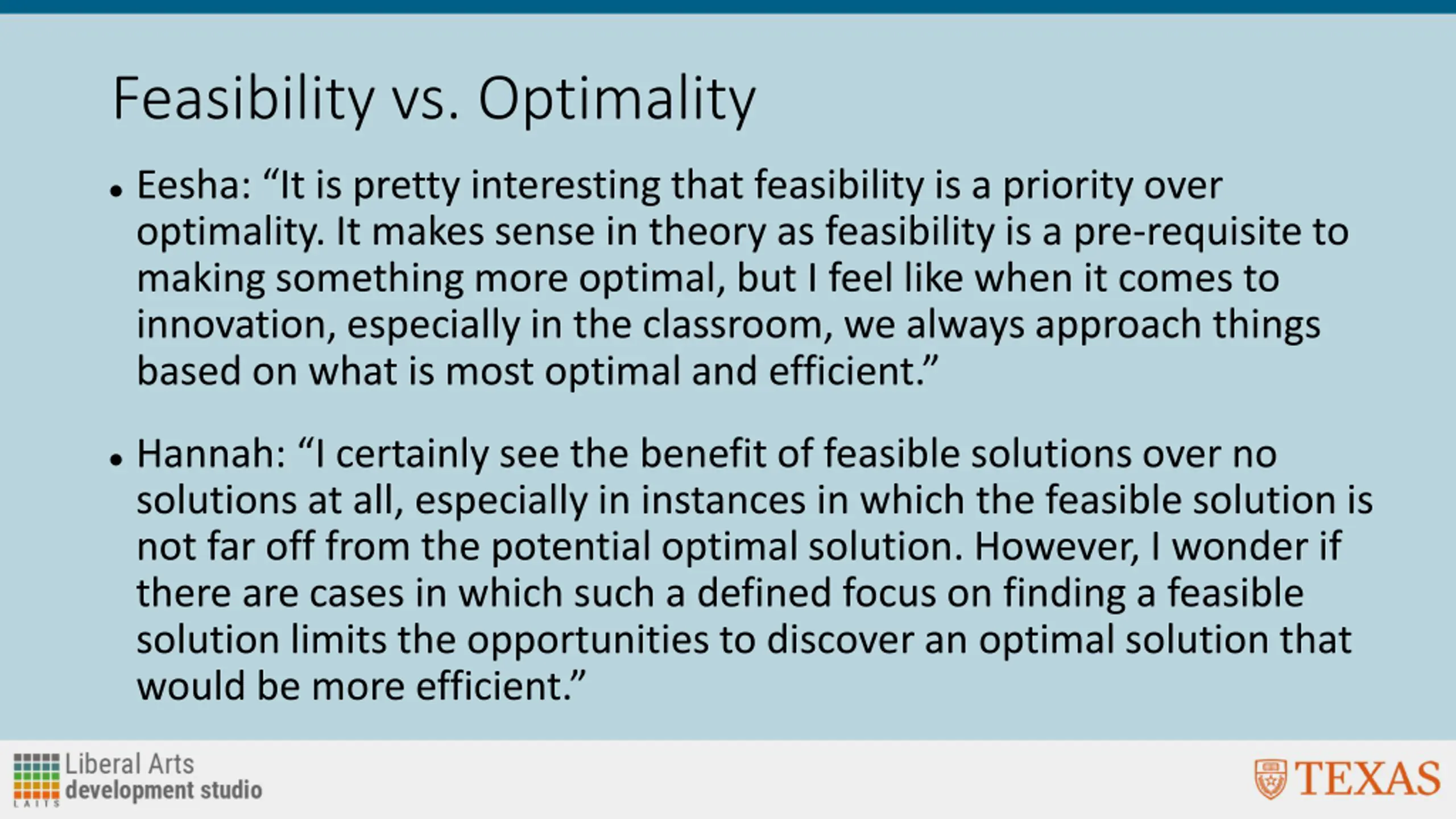 Feasibility vs. Optimality

• Eesha: “It is pretty interesting that feasibility is a priority over optimality. It makes sense in theory as feasibility is a pre-requisite to making something more optimal, but I feel like when it comes to innovation, especially in the classroom, we always approach things based on what is most optimal and efficient.”

• Hannah: “I certainly see the benefit of feasible solutions over no solutions at all, especially in instances in which the feasible solution is not far off from the potential optimal solution. However, I wonder if there are cases in which such a defined focus on finding a feasible solution limits the opportunities to discover an optimal solution that would be more efficient.”

LAITS Liberal Arts development studio

TEXAS